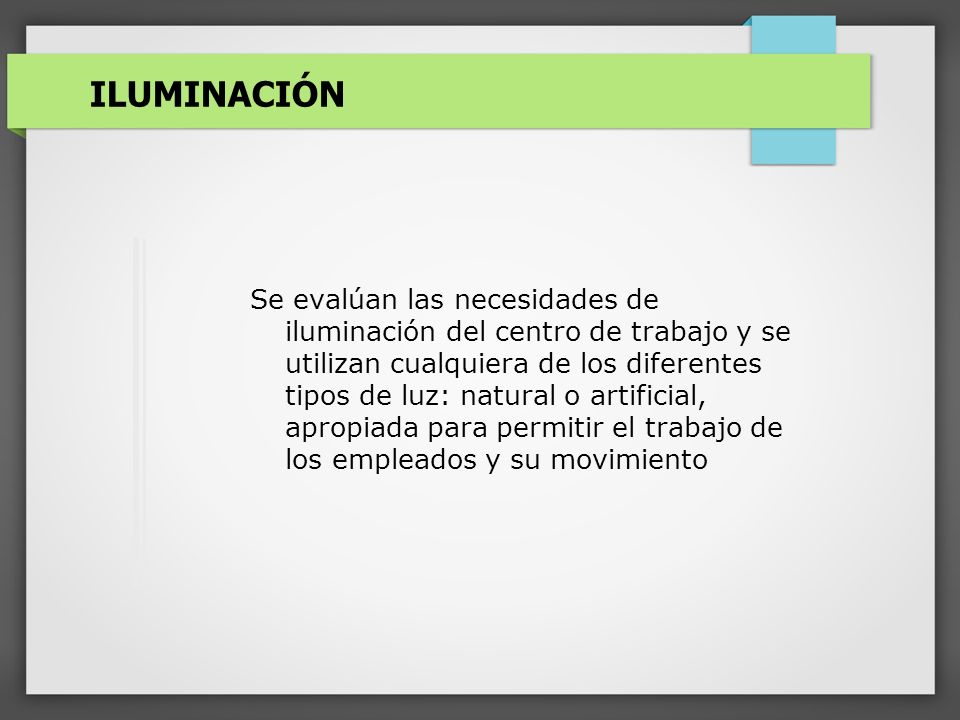 ILUMINACIÓN

Se evalúan las necesidades de iluminación del centro de trabajo y se utilizan cualquiera de los diferentes tipos de luz: natural o artificial, apropiada para permitir el trabajo de los empleados y su movimiento